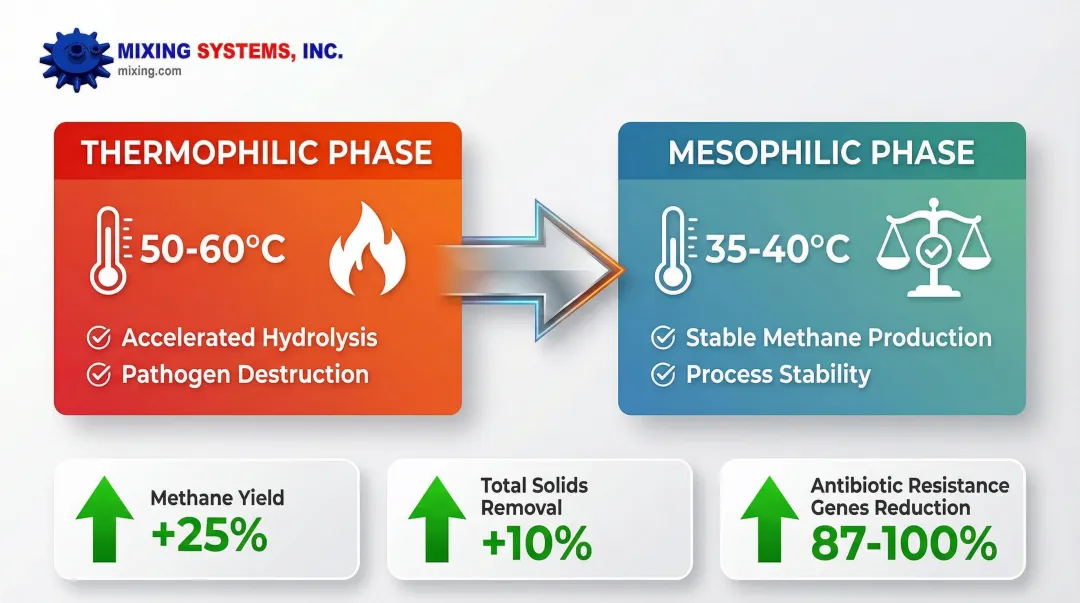 MIXING SYSTEMS, INC.
mixing.com

THERMOPHILIC PHASE

50-60°C

Accelerated Hydrolysis
Pathogen Destruction

MESOPHILIC PHASE

35-40°C

Stable Methane Production
Process Stability

Methane Yield
+25%

Total Solids Removal
+10%

Antibiotic Resistance Genes Reduction
87-100%